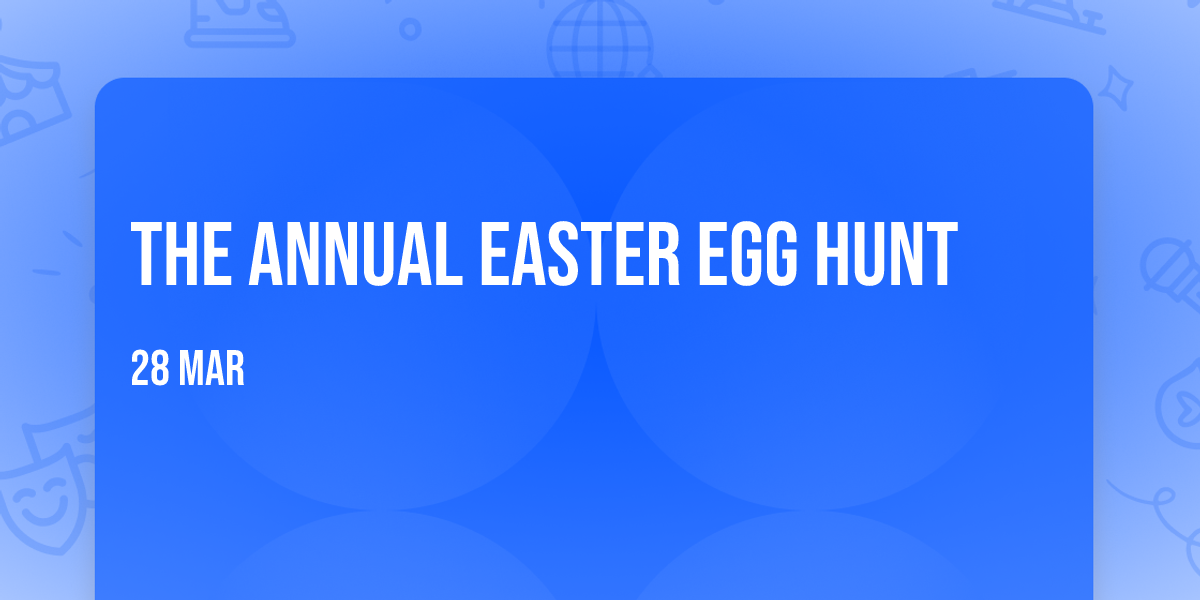 THE ANNUAL EASTER EGG HUNT

28 MAR